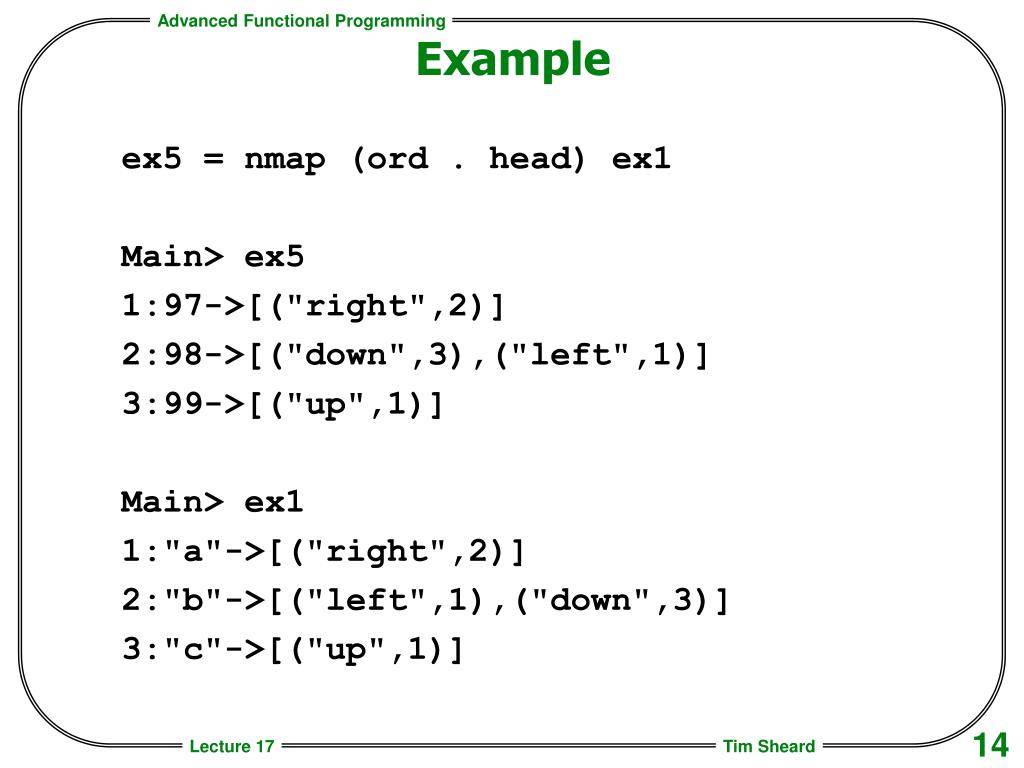 Advanced Functional Programming

Example

ex5 = nmap (ord . head) ex1

Main> ex5
1:97->[("right",2)]
2:98->[("down",3),("left",1)]
3:99->[("up",1)]

Main> ex1
1:"a"->[("right",2)]
2:"b"->[("left",1),("down",3)]
3:"c"->[("up",1)]

Lecture 17

Tim Sheard

14